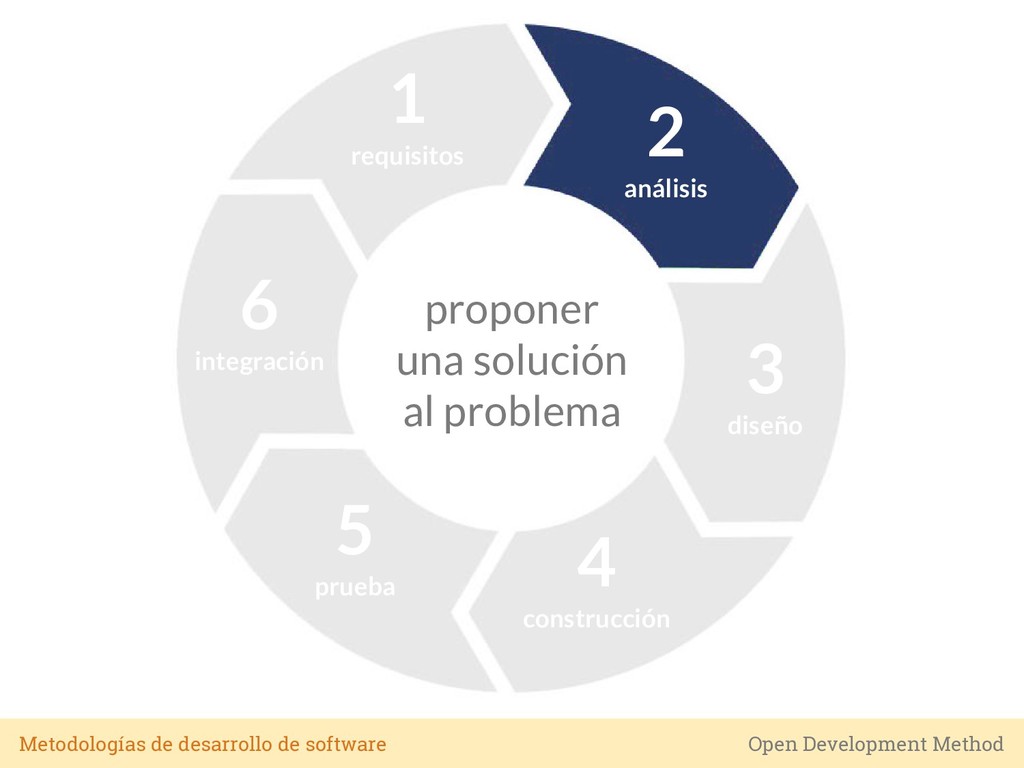 1
requisitos

2
análisis

3
diseño

4
construcción

5
prueba

6
integración

proponer
una solución
al problema

Metodologías de desarrollo de software

Open Development Method